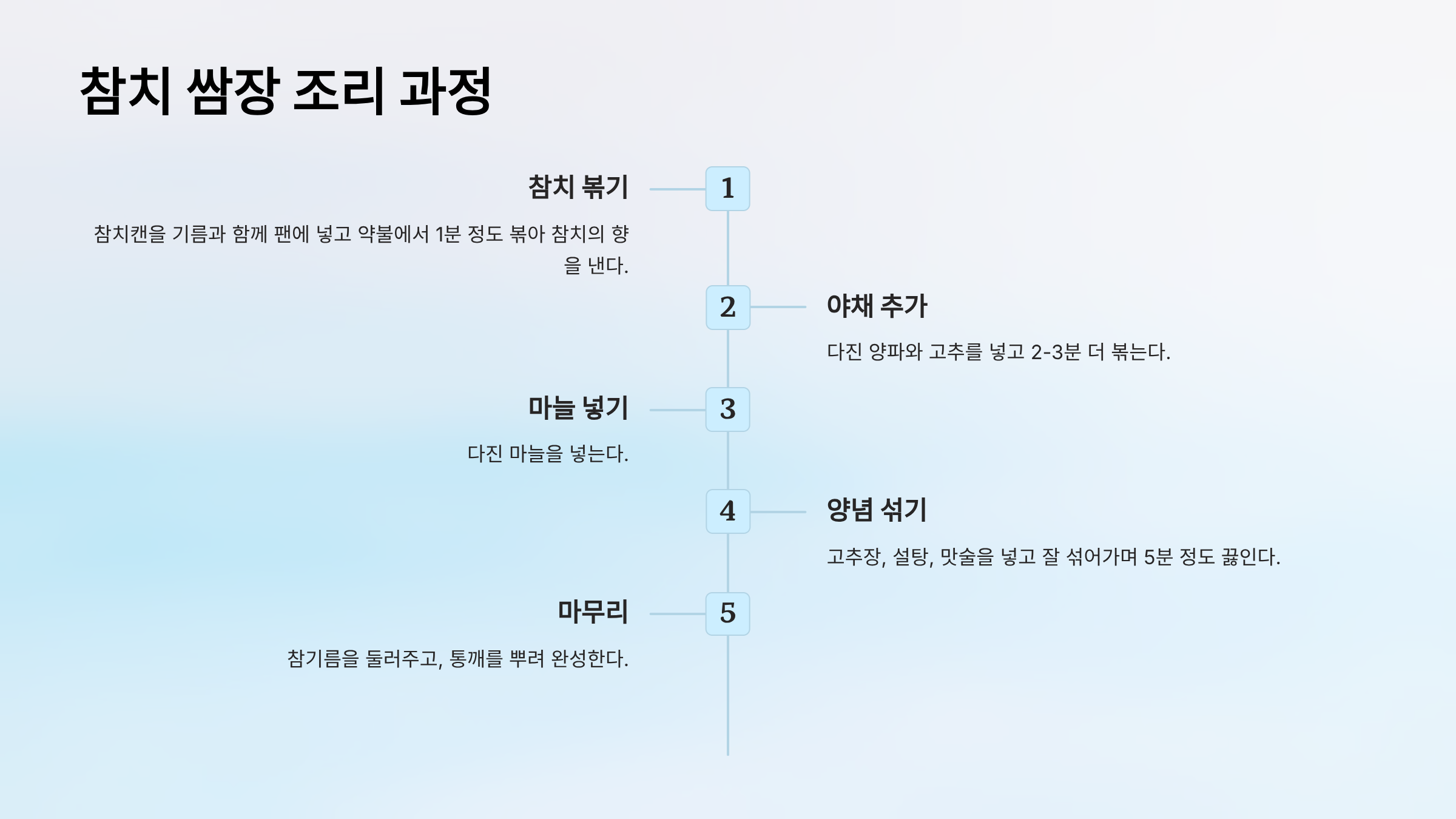 참치 쌈장 조리 과정

참치 볶기

1

참치캔을 기름과 함께 팬에 넣고 약불에서 1분 정도 볶아 참치의 향을 낸다.

2

야채 추가

다진 양파와 고추를 넣고 2-3분 더 볶는다.

마늘 넣기

3

다진 마늘을 넣는다.

4

양념 섞기

고추장, 설탕, 맛술을 넣고 잘 섞어가며 5분 정도 끓인다.

마무리

5

참기름을 둘러주고, 통깨를 뿌려 완성한다.